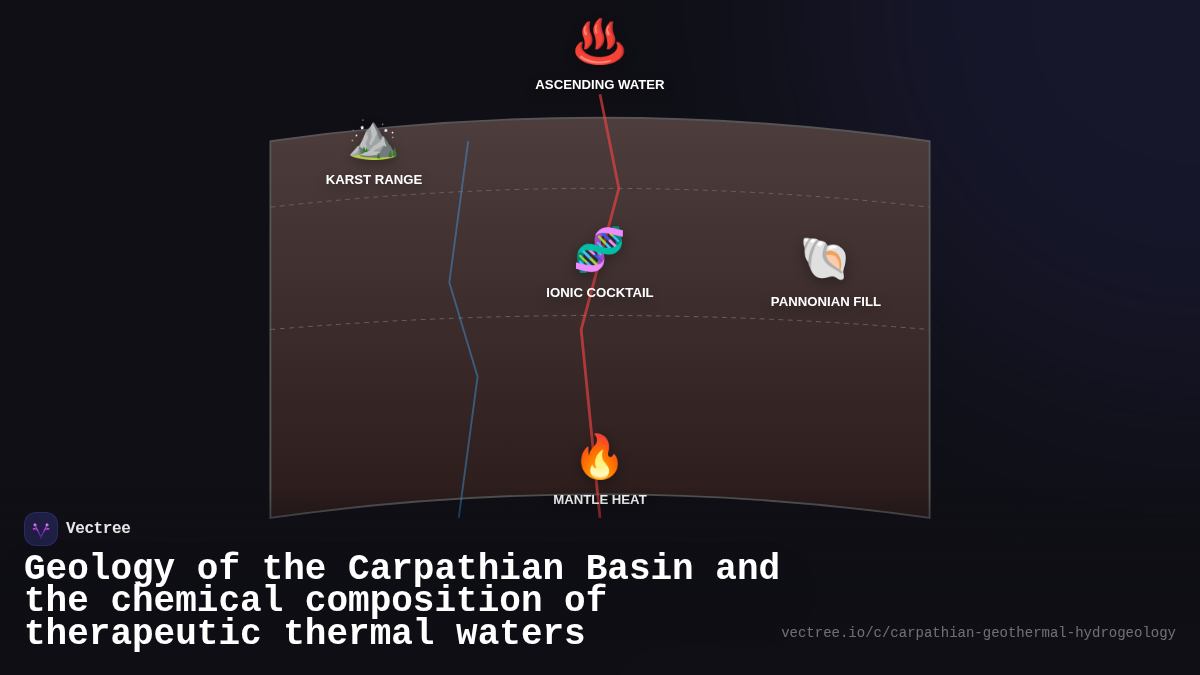 ASCENDING WATER

KARST RANGE

IONIC COCKTAIL

PANNONIAN FILL

MANTLE HEAT

Vectree

Geology of the Carpathian Basin and the chemical composition of therapeutic thermal waters

vectree.io/c/carpathian-geothermal-hydrogeology